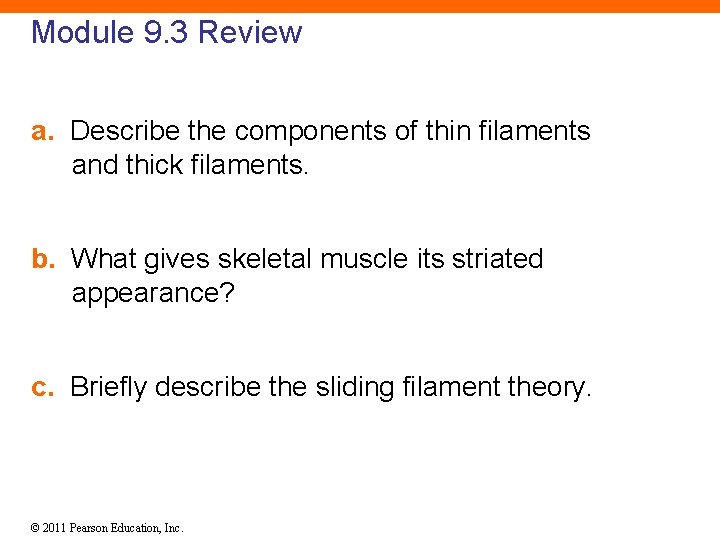 Module 9.3 Review

a. Describe the components of thin filaments and thick filaments.

b. What gives skeletal muscle its striated appearance?

c. Briefly describe the sliding filament theory.

© 2011 Pearson Education, Inc.